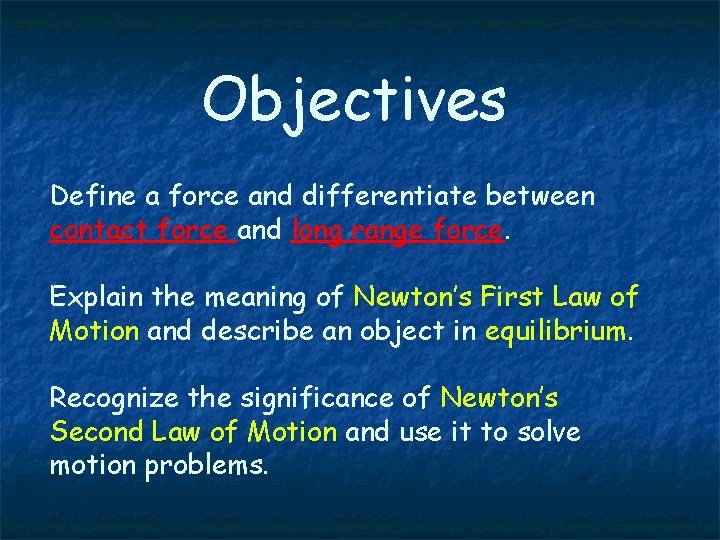 Objectives

Define a force and differentiate between contact force and long range force.

Explain the meaning of Newton's First Law of Motion and describe an object in equilibrium.

Recognize the significance of Newton's Second Law of Motion and use it to solve motion problems.